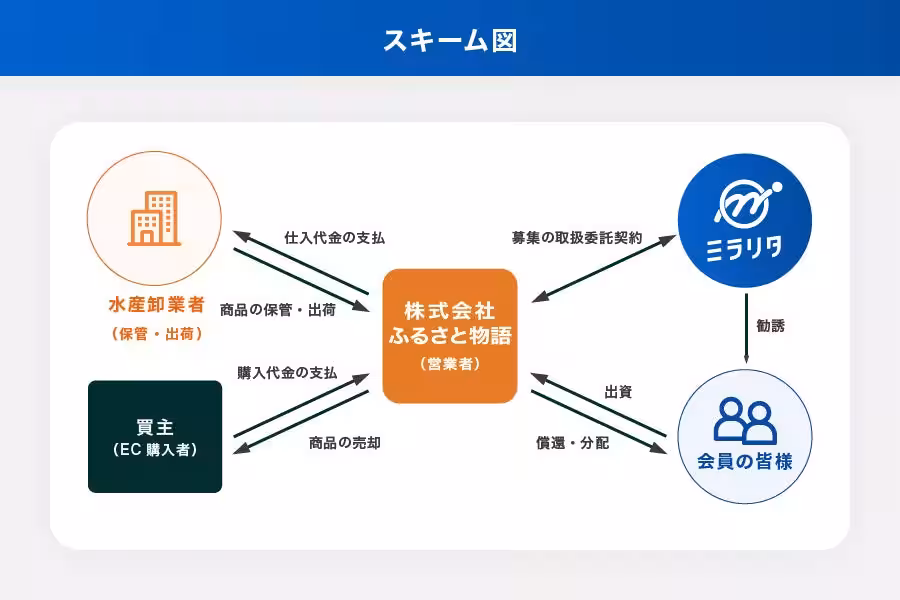 スキーム図

水産卸業者
（保管・出荷）

仕入代金の支払

商品の保管・出荷

買主
（EC 購入者）

購入代金の支払

商品の売却

株式会社
ふるさと物語
（営業者）

募集の取扱委託契約

ミラリタ

勧誘

出資

償還・分配

会員の皆様